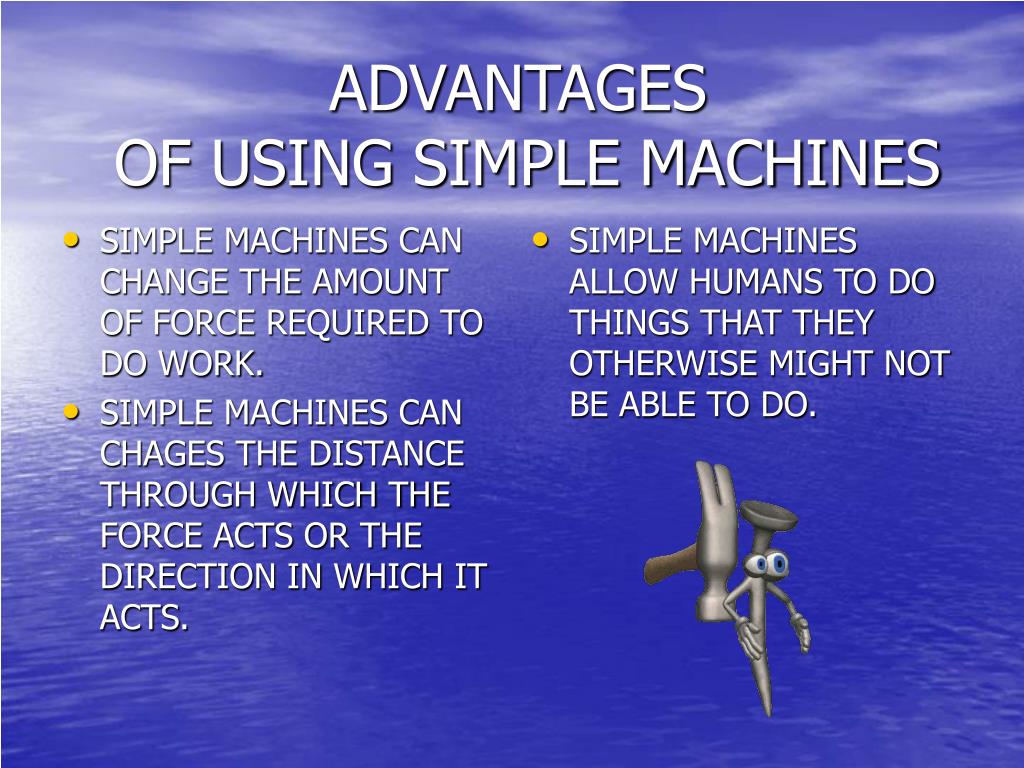 ADVANTAGES
OF USING SIMPLE MACHINES

• SIMPLE MACHINES CAN CHANGE THE AMOUNT OF FORCE REQUIRED TO DO WORK.
• SIMPLE MACHINES CAN CHAGES THE DISTANCE THROUGH WHICH THE FORCE ACTS OR THE DIRECTION IN WHICH IT ACTS.

• SIMPLE MACHINES ALLOW HUMANS TO DO THINGS THAT THEY OTHERWISE MIGHT NOT BE ABLE TO DO.